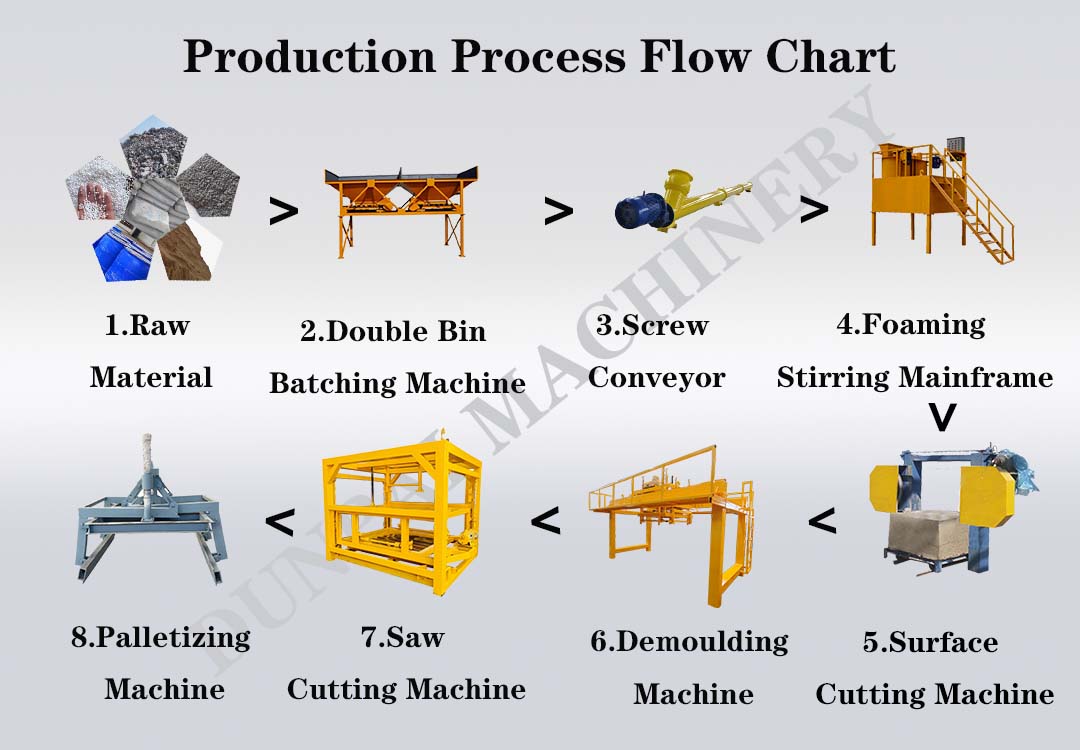 Production Process Flow Chart

DUNDEE MACHINERY

1.Raw Material

>

2.Double Bin Batching Machine

>

3.Screw Conveyor

>

4.Foaming Stirring Mainframe

V

5.Surface Cutting Machine

<

6.Demoulding Machine

<

7.Saw Cutting Machine

<

8.Palletizing Machine